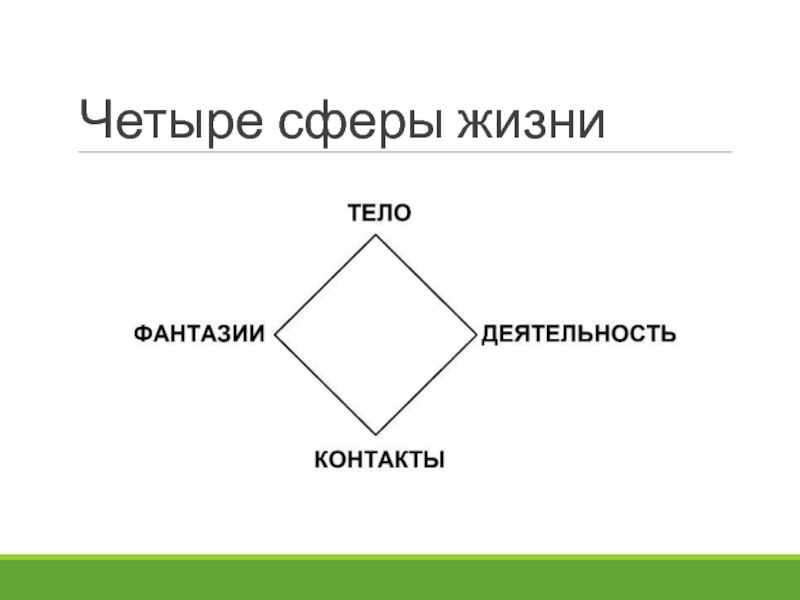 Четыре сферы жизни

ТЕЛО

ФАНТАЗИИ

ДЕЯТЕЛЬНОСТЬ

КОНТАКТЫ